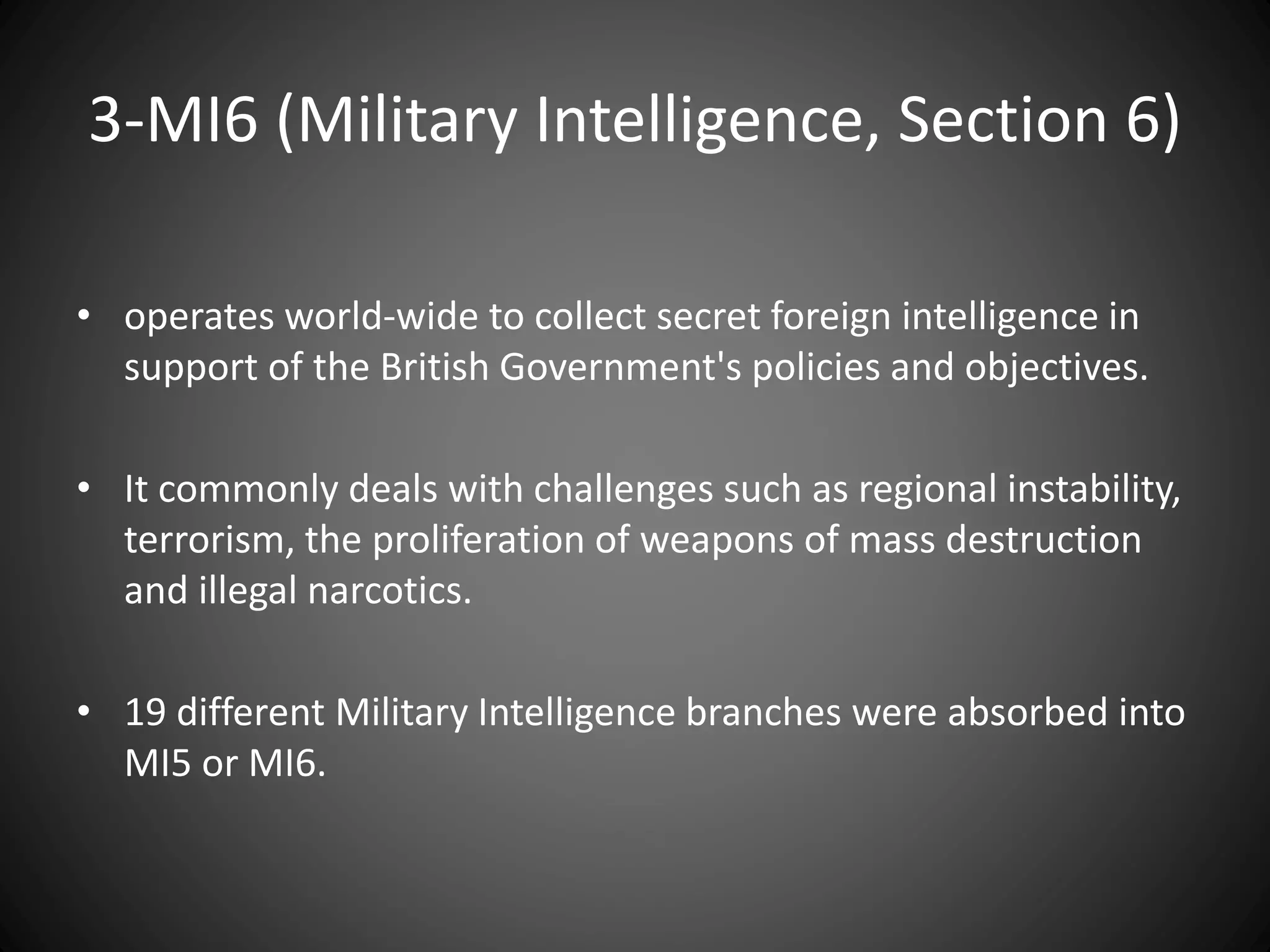 3-MI6 (Military Intelligence, Section 6)

• operates world-wide to collect secret foreign intelligence in support of the British Government's policies and objectives.

• It commonly deals with challenges such as regional instability, terrorism, the proliferation of weapons of mass destruction and illegal narcotics.

• 19 different Military Intelligence branches were absorbed into MI5 or MI6.